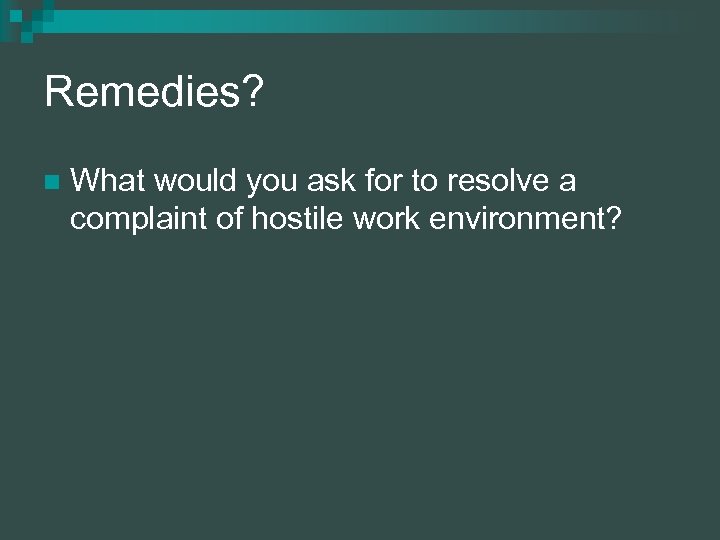 Remedies?

What would you ask for to resolve a complaint of hostile work environment?